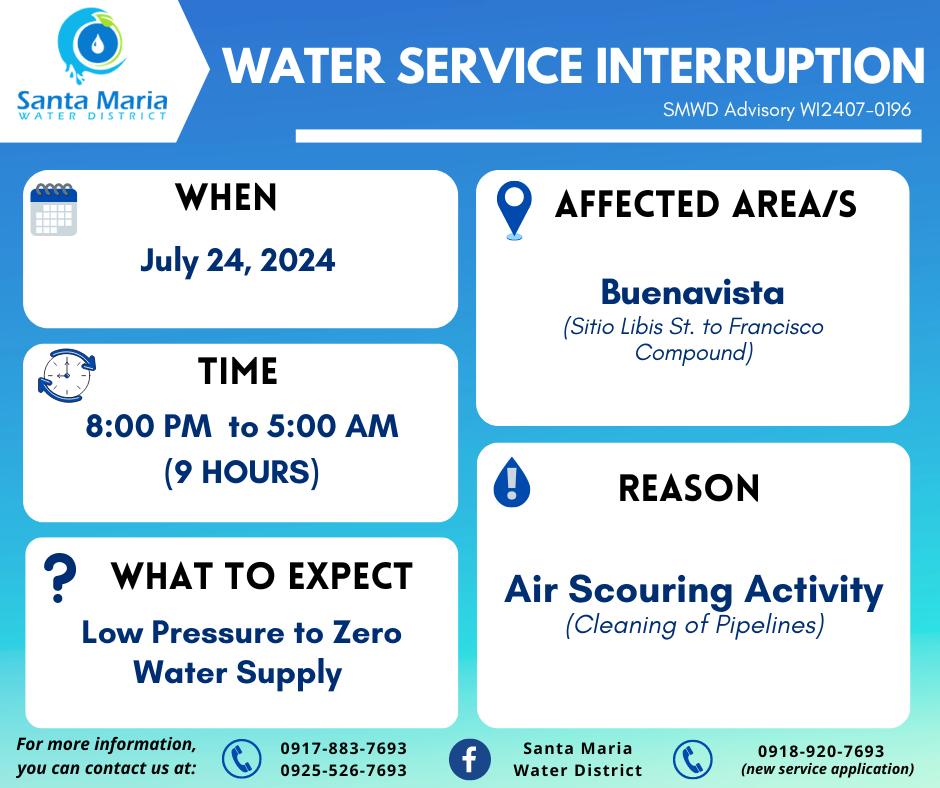 Santa Maria
WATER DISTRICT

WATER SERVICE INTERRUPTION

SMWD Advisory WI2407-0196

WHEN

July 24, 2024

TIME

8:00 PM to 5:00 AM
(9 HOURS)

WHAT TO EXPECT

Low Pressure to Zero Water Supply

AFFECTED AREA/S

Buenavista
(Sitio Libis St. to Francisco Compound)

REASON

Air Scouring Activity
(Cleaning of Pipelines)

For more information, you can contact us at:

0917-883-7693
0925-526-7693

Santa Maria
Water District

0918-920-7693
(new service application)